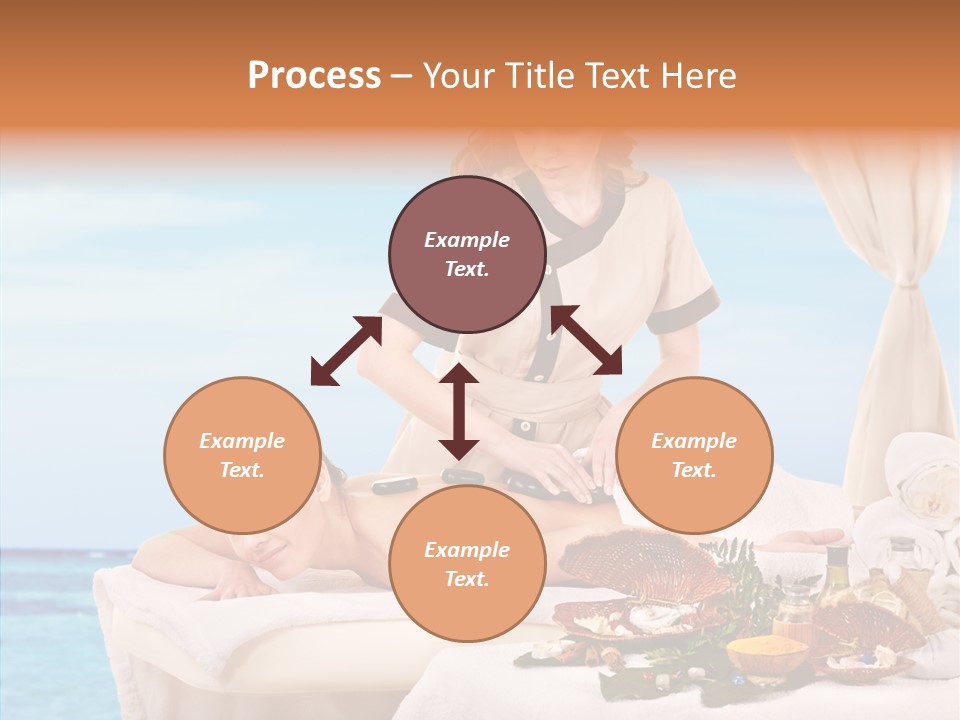 Process – Your Title Text Here

Example Text.

Example Text.

Example Text.

Example Text.